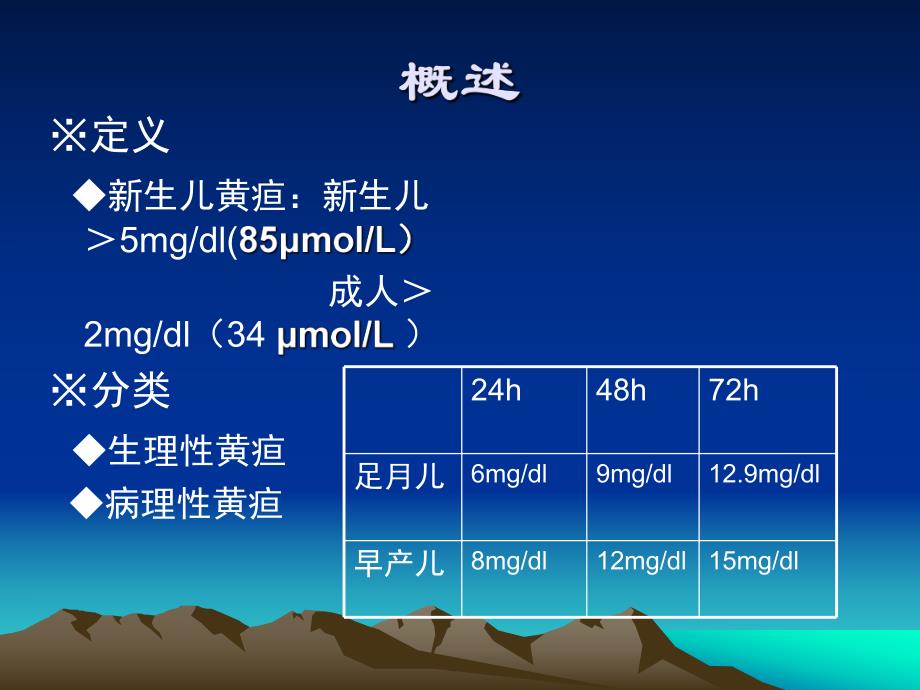 概述

※定义

◆新生儿黄疸：新生儿＞5mg/dl(85μmol/L）

成人＞2mg/dl（34 μmol/L ）

※分类

◆生理性黄疸

◆病理性黄疸

|  | 24h | 48h | 72h |
|---|---|---|---|
| 足月儿 | 6mg/dl | 9mg/dl | 12.9mg/dl |
| 早产儿 | 8mg/dl | 12mg/dl | 15mg/dl |